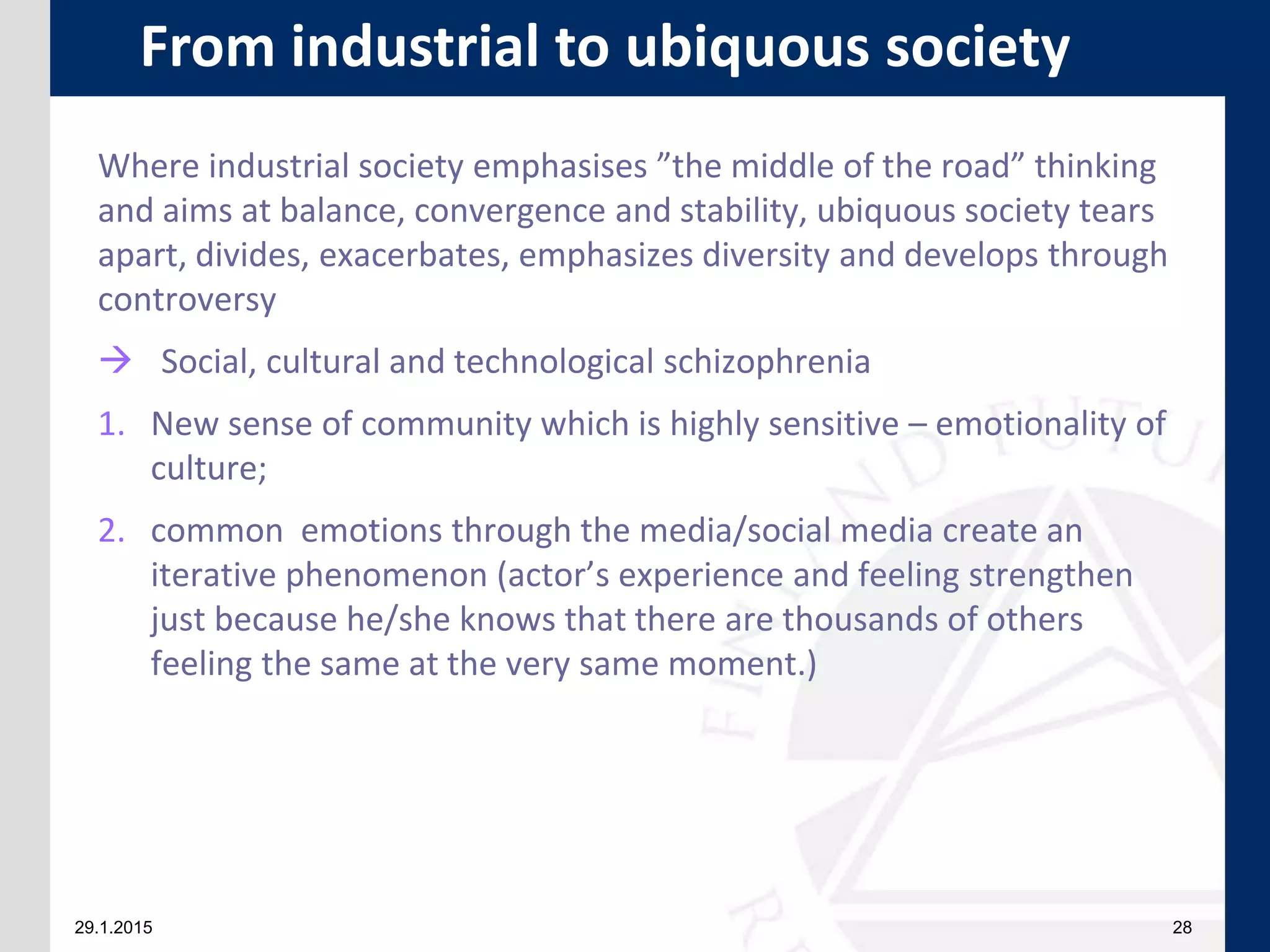 From industrial to ubiquous society

Where industrial society emphasises ”the middle of the road” thinking and aims at balance, convergence and stability, ubiquous society tears apart, divides, exacerbates, emphasizes diversity and develops through controversy

→ Social, cultural and technological schizophrenia

1. New sense of community which is highly sensitive – emotionality of culture;

2. common emotions through the media/social media create an iterative phenomenon (actor’s experience and feeling strengthen just because he/she knows that there are thousands of others feeling the same at the very same moment.)

29.1.2015

28